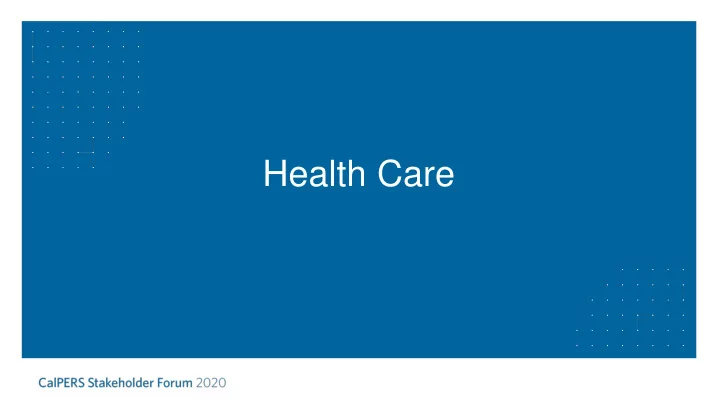 Health Care

CalPERS Stakeholder Forum 2020